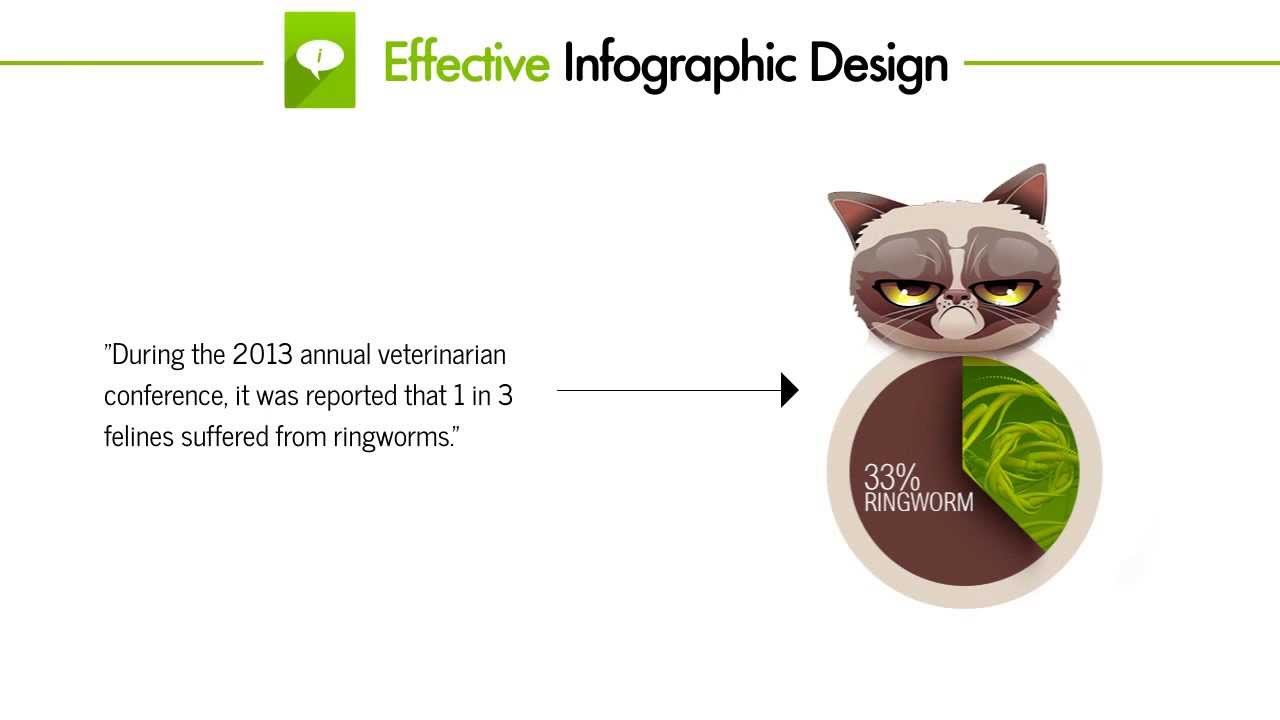 i

Effective Infographic Design

"During the 2013 annual veterinarian conference, it was reported that 1 in 3 felines suffered from ringworms."

33%
RINGWORM